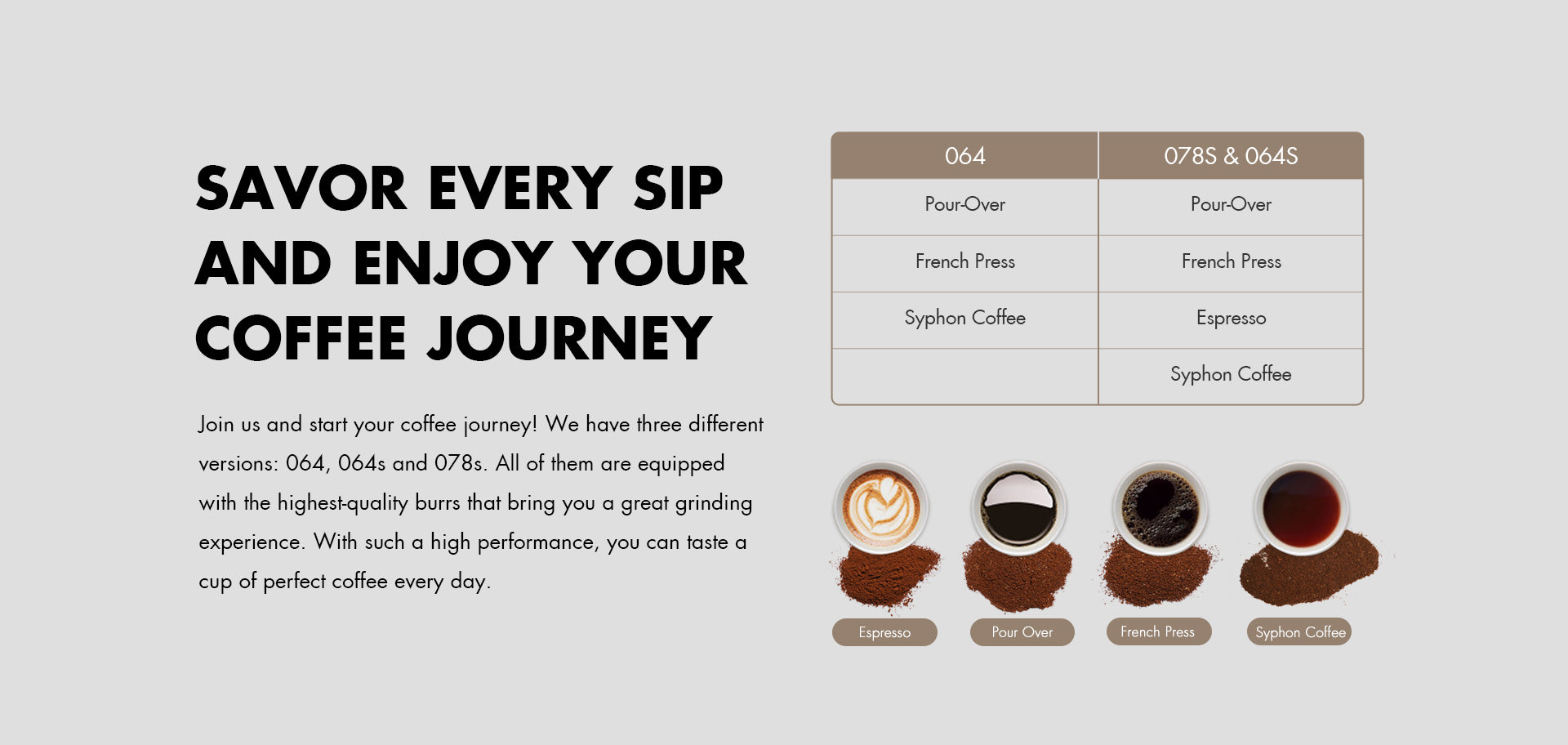 SAVOR EVERY SIP AND ENJOY YOUR COFFEE JOURNEY

Join us and start your coffee journey! We have three different versions: 064, 064s and 078s. All of them are equipped with the highest-quality burrs that bring you a great grinding experience. With such a high performance, you can taste a cup of perfect coffee every day.

| 064 | 078S & 064S |
|---|---|
| Pour-Over | Pour-Over |
| French Press | French Press |
| Syphon Coffee | Espresso |
| | Syphon Coffee |

Espresso

Pour Over

French Press

Syphon Coffee